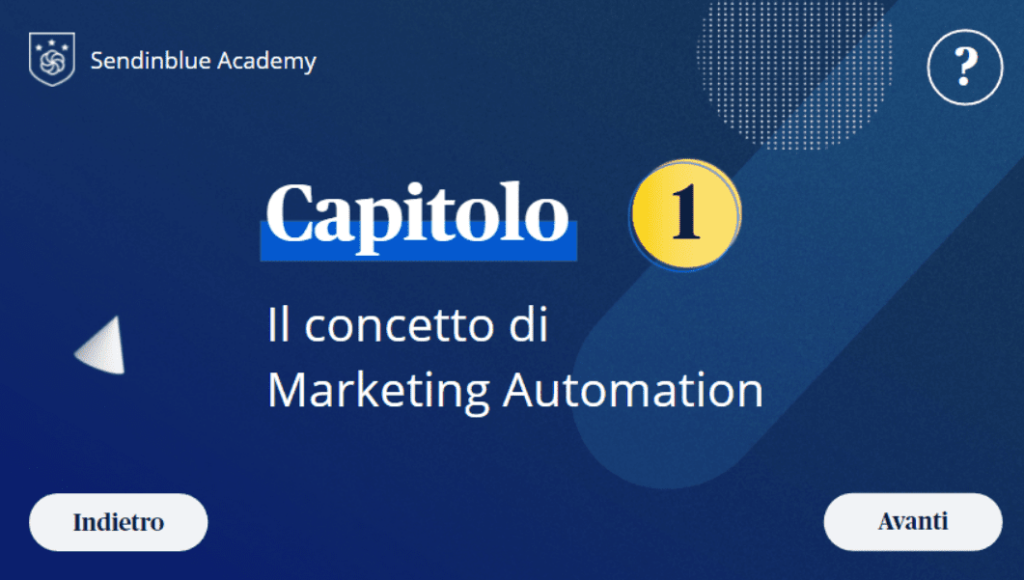 Sendinblue Academy

?

Capitolo 1

Il concetto di Marketing Automation

Indietro

Avanti